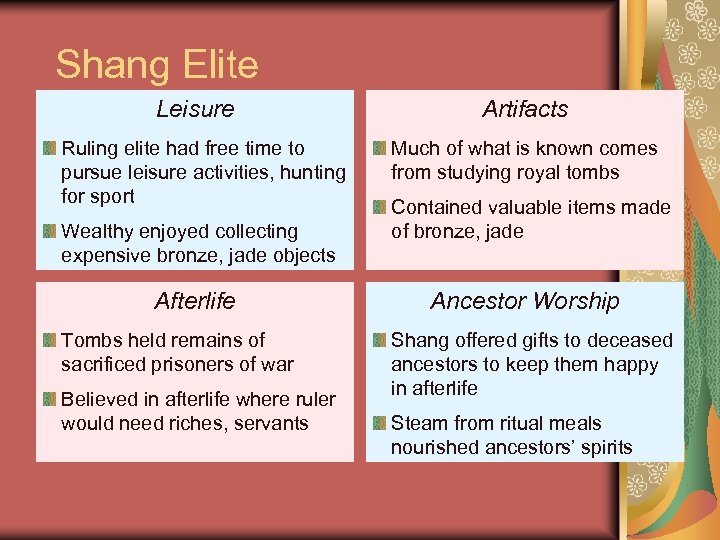 Shang Elite

Leisure

Ruling elite had free time to pursue leisure activities, hunting for sport

Wealthy enjoyed collecting expensive bronze, jade objects

Artifacts

Much of what is known comes from studying royal tombs

Contained valuable items made of bronze, jade

Afterlife

Tombs held remains of sacrificed prisoners of war

Believed in afterlife where ruler would need riches, servants

Ancestor Worship

Shang offered gifts to deceased ancestors to keep them happy in afterlife

Steam from ritual meals nourished ancestors' spirits